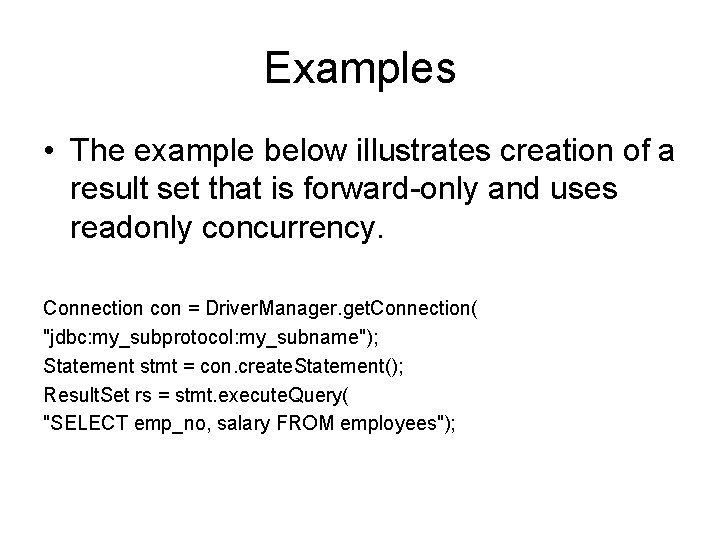 Examples

• The example below illustrates creation of a result set that is forward-only and uses readonly concurrency.

Connection con = DriverManager.getConnection(
"jdbc:my_subprotocol:my_subname");
Statement stmt = con.createStatement();
ResultSet rs = stmt.executeQuery(
"SELECT emp_no, salary FROM employees");